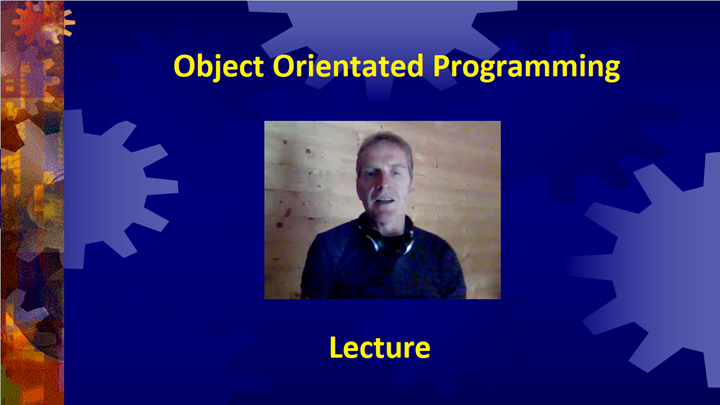 Object Orientated Programming

Lecture